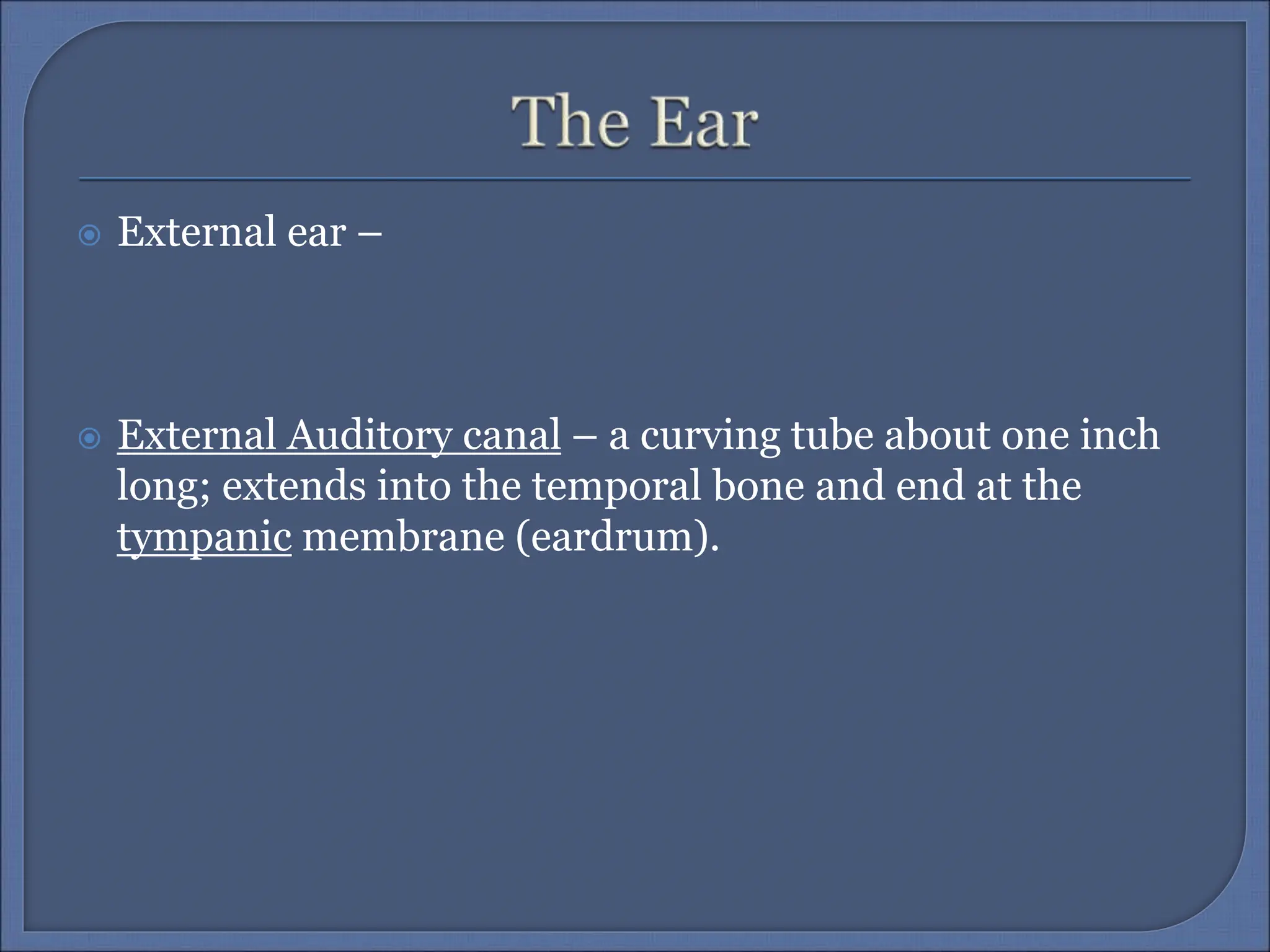 The Ear

External ear –

External Auditory canal – a curving tube about one inch long; extends into the temporal bone and end at the tympanic membrane (eardrum).